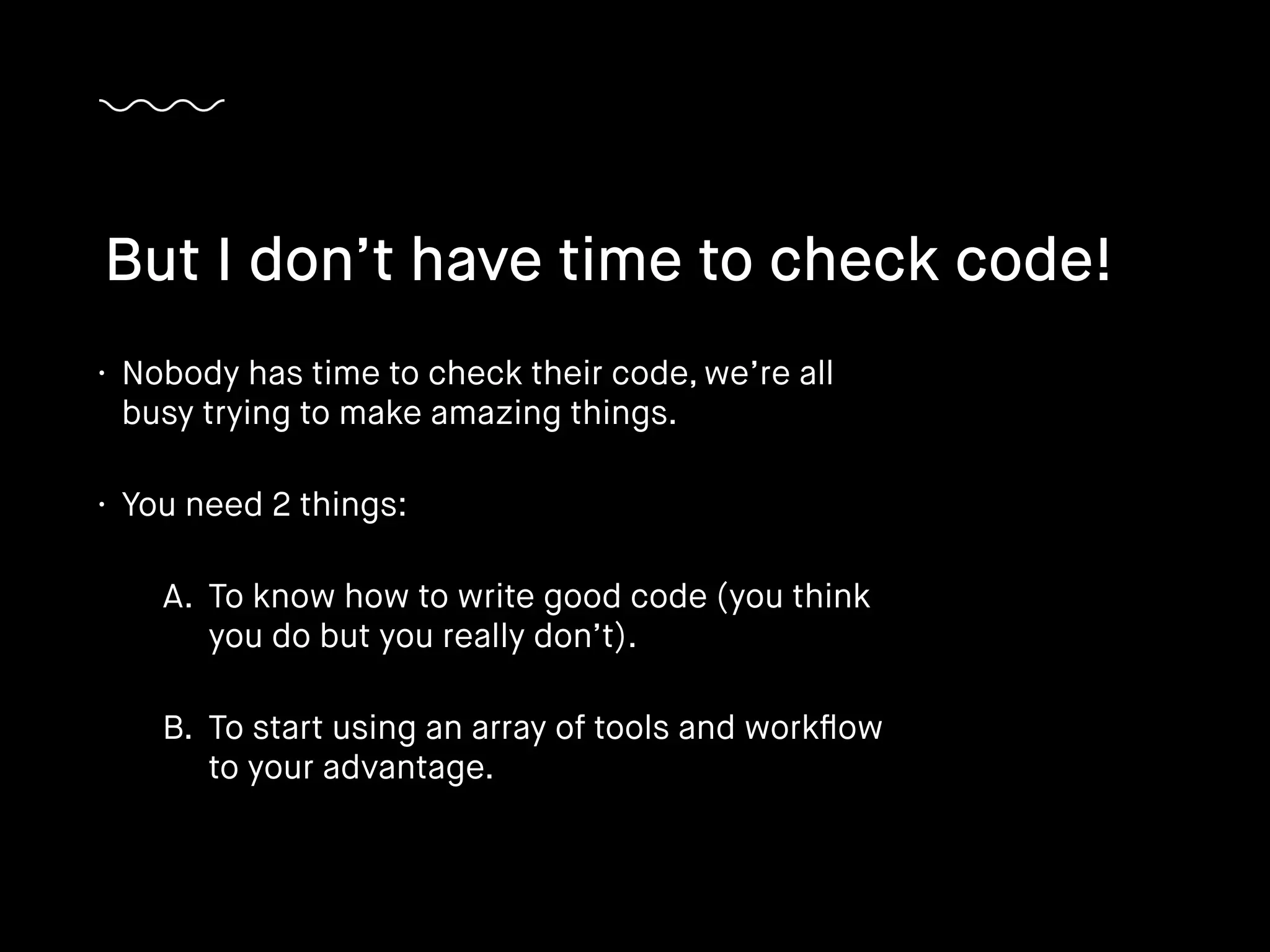 But I don’t have time to check code!

· Nobody has time to check their code, we’re all busy trying to make amazing things.

· You need 2 things:

A. To know how to write good code (you think you do but you really don’t).

B. To start using an array of tools and workflow to your advantage.